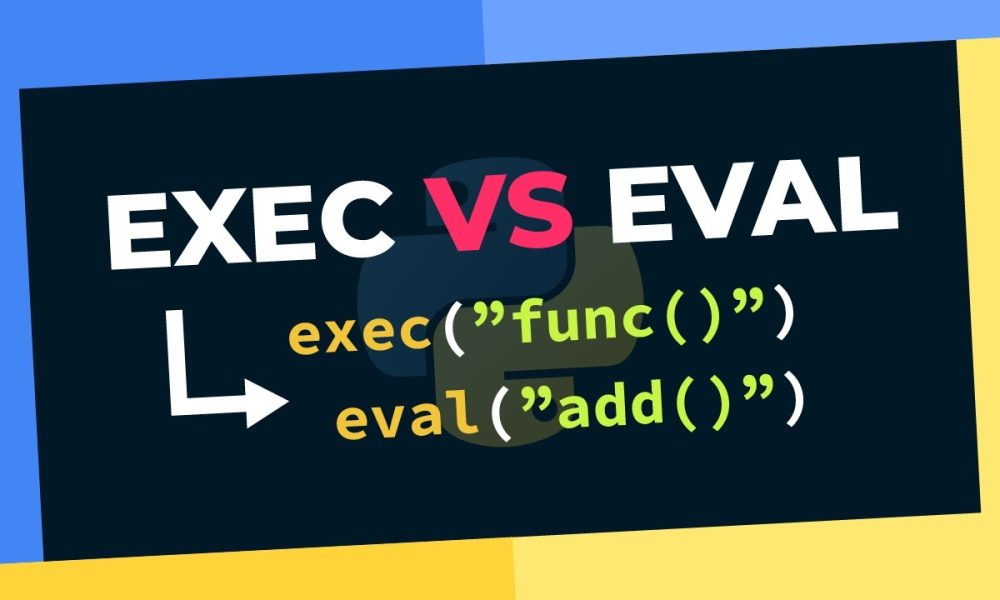 EXEC VS EVAL

exec(”func()”)
eval(”add()”)